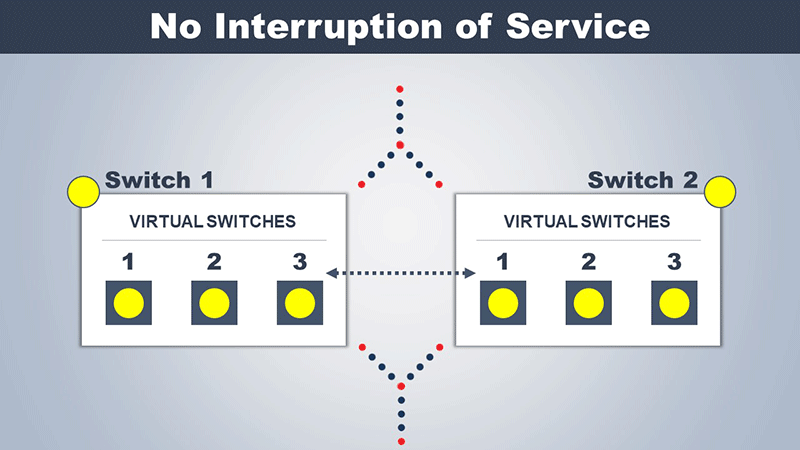 No Interruption of Service

Switch 1

VIRTUAL SWITCHES

1 2 3

Switch 2

VIRTUAL SWITCHES

1 2 3